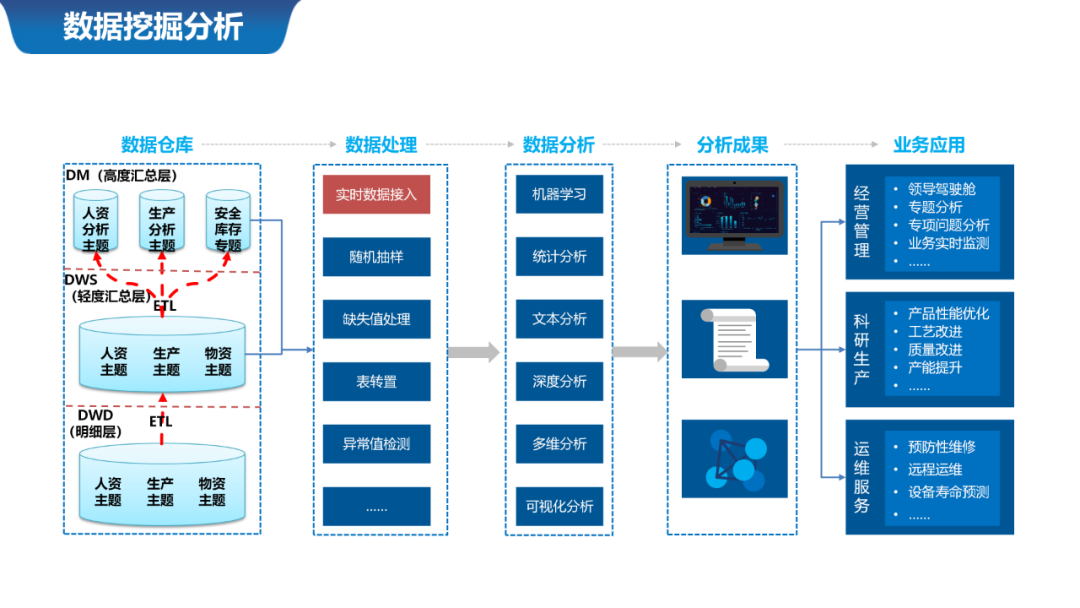 数据挖掘分析

数据仓库

DM（高度汇总层）

人资分析主题

生产分析主题

安全库存专题

DWS（轻度汇总层）

ETL

人资主题

生产主题

物资主题

DWD（明细层）

ETL

人资主题

生产主题

物资主题

数据处理

实时数据接入

随机抽样

缺失值处理

表转置

异常值检测

……

数据分析

机器学习

统计分析

文本分析

深度分析

多维分析

可视化分析

分析成果

业务应用

经营管理

• 领导驾驶舱
• 专题分析
• 专项问题分析
• 业务实时监测
• ……

科研生产

• 产品性能优化
• 工艺改进
• 质量改进
• 产能提升
• ……

运维服务

• 预防性维修
• 远程运维
• 设备寿命预测
• ……